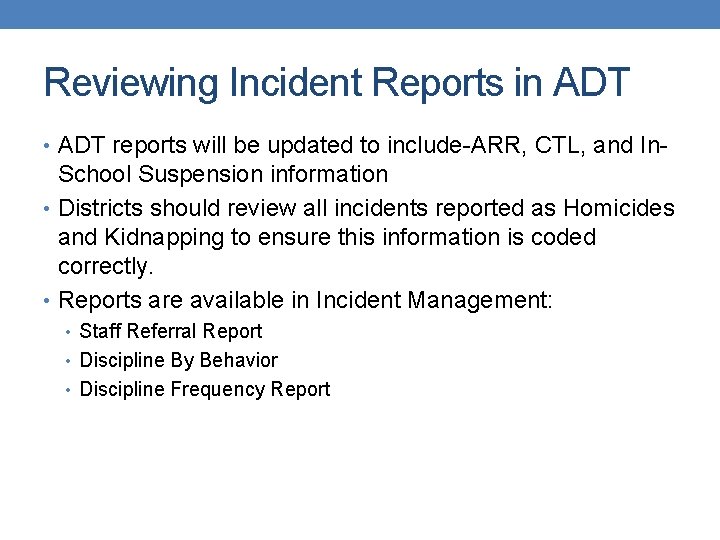 Reviewing Incident Reports in ADT

• ADT reports will be updated to include-ARR, CTL, and In-School Suspension information
• Districts should review all incidents reported as Homicides and Kidnapping to ensure this information is coded correctly.
• Reports are available in Incident Management:
  • Staff Referral Report
  • Discipline By Behavior
  • Discipline Frequency Report